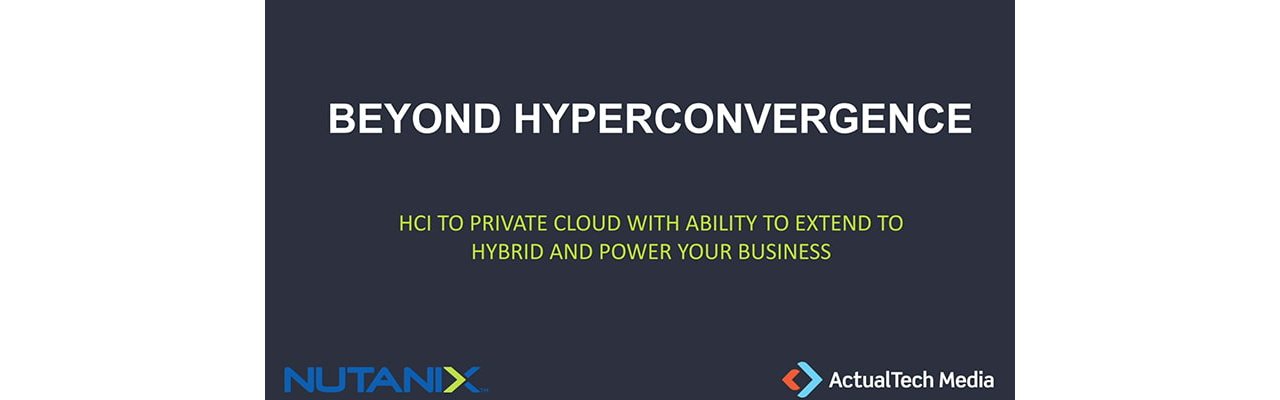 BEYOND HYPERCONVERGENCE

HCI TO PRIVATE CLOUD WITH ABILITY TO EXTEND TO HYBRID AND POWER YOUR BUSINESS

NUTANIX

ActualTech Media